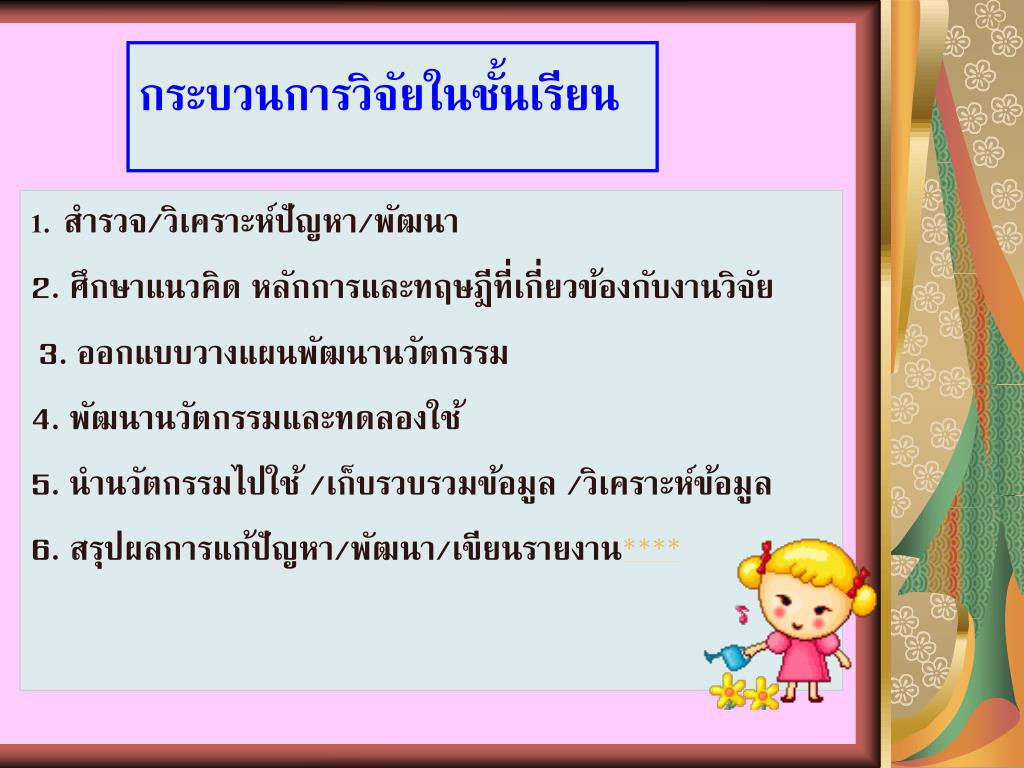 กระบวนการวิจัยในชั้นเรียน

1. สำรวจ/วิเคราะห์ปัญหา/พัฒนา

2. ศึกษาแนวคิด หลักการและทฤษฎีที่เกี่ยวข้องกับงานวิจัย

3. ออกแบบวางแผนพัฒนานวัตกรรม

4. พัฒนานวัตกรรมและทดลองใช้

5. นำนวัตกรรมไปใช้ /เก็บรวบรวมข้อมูล /วิเคราะห์ข้อมูล

6. สรุปผลการแก้ปัญหา/พัฒนา/เขียนรายงาน****